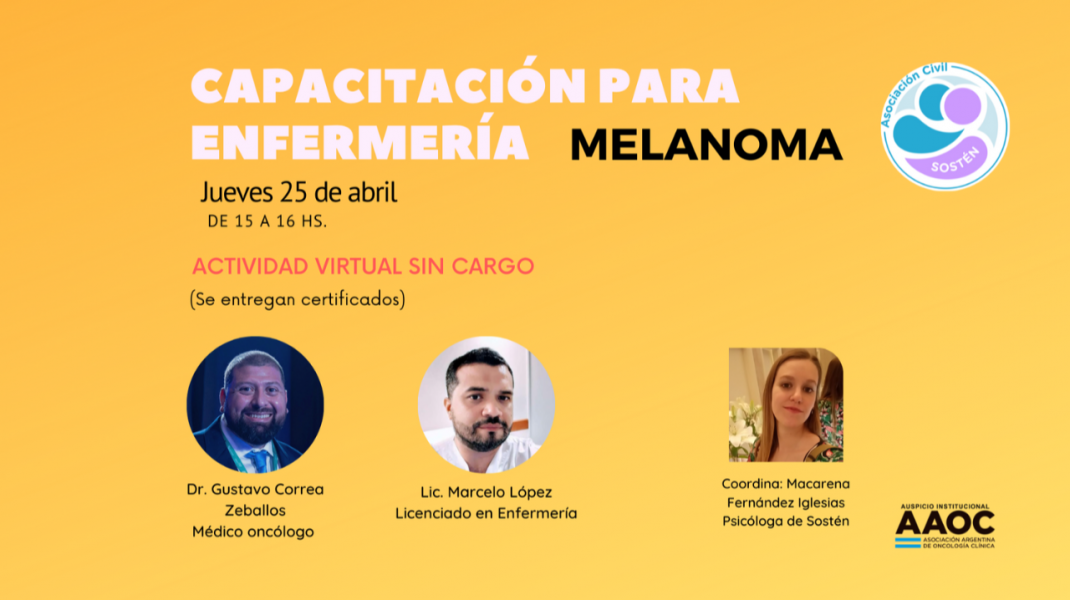 CAPACITACIÓN PARA ENFERMERÍA MELANOMA

Asociación Civil SOSTÉN

Jueves 25 de abril
DE 15 A 16 HS.

ACTIVIDAD VIRTUAL SIN CARGO
(Se entregan certificados)

Dr. Gustavo Correa Zeballos
Médico oncólogo

Lic. Marcelo López
Licenciado en Enfermería

Coordina: Macarena Fernández Iglesias
Psicóloga de Sostén

AUSPICIO INSTITUCIONAL
AAOC
ASOCIACIÓN ARGENTINA DE ONCOLOGÍA CLÍNICA